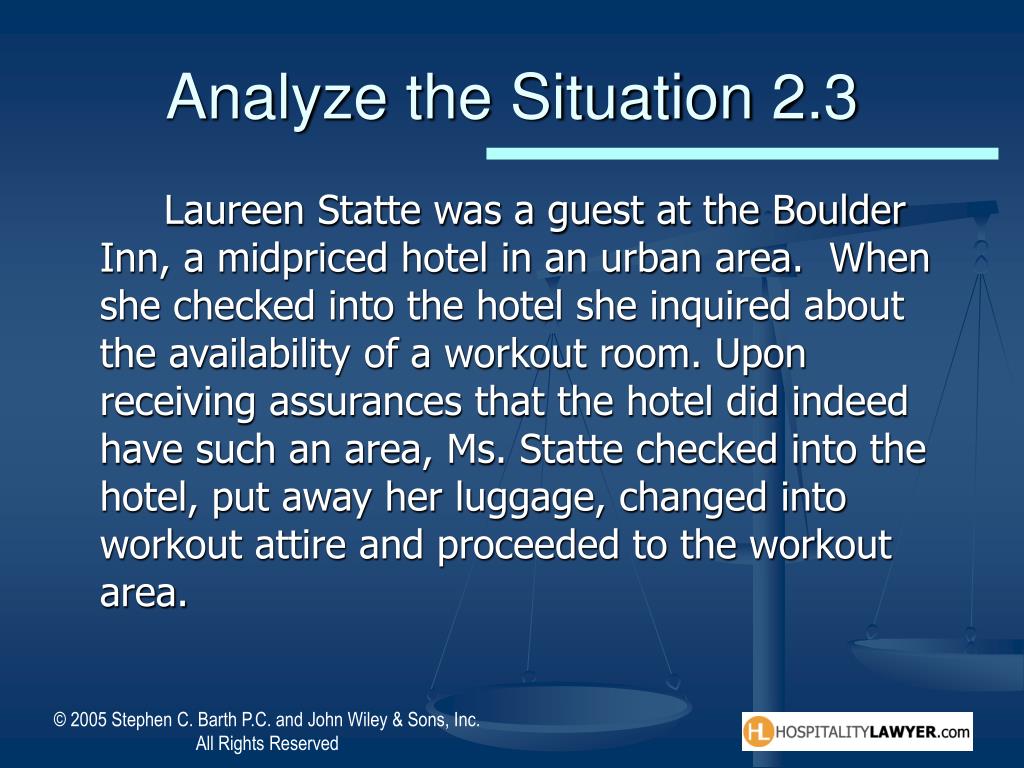 Analyze the Situation 2.3

Laureen Statte was a guest at the Boulder Inn, a midpriced hotel in an urban area. When she checked into the hotel she inquired about the availability of a workout room. Upon receiving assurances that the hotel did indeed have such an area, Ms. Statte checked into the hotel, put away her luggage, changed into workout attire and proceeded to the workout area.

© 2005 Stephen C. Barth P.C. and John Wiley & Sons, Inc.
All Rights Reserved

HL HOSPITALITYLAWYER.com